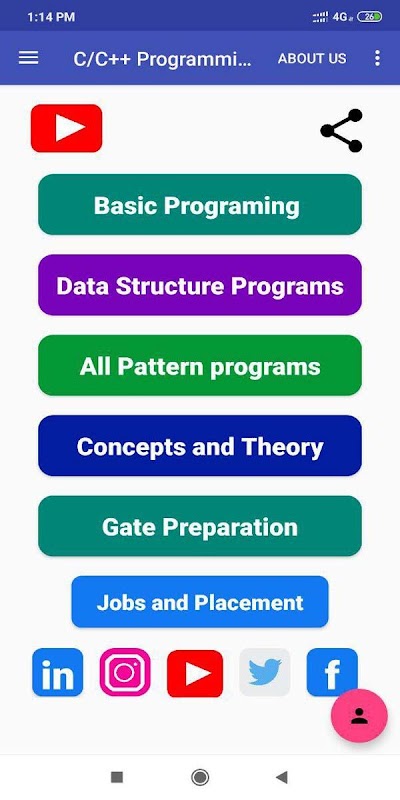 1:14 PM

4G 26

C/C++ Programmi...

ABOUT US

Basic Programing

Data Structure Programs

All Pattern programs

Concepts and Theory

Gate Preparation

Jobs and Placement

in

f